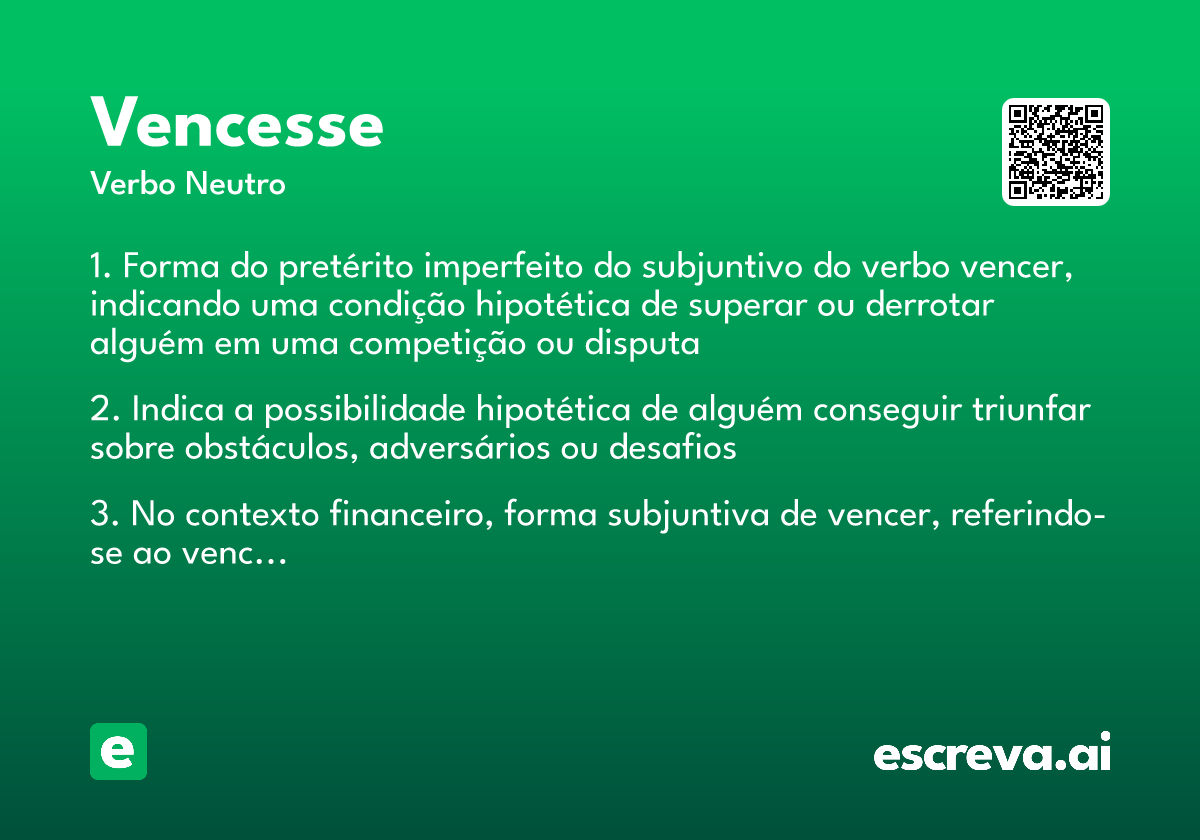 Vencesse
Verbo Neutro

1. Forma do pretérito imperfeito do subjuntivo do verbo vencer, indicando uma condição hipotética de superar ou derrotar alguém em uma competição ou disputa

2. Indica a possibilidade hipotética de alguém conseguir triunfar sobre obstáculos, adversários ou desafios

3. No contexto financeiro, forma subjuntiva de vencer, referindo-se ao venc...

e

escreva.ai